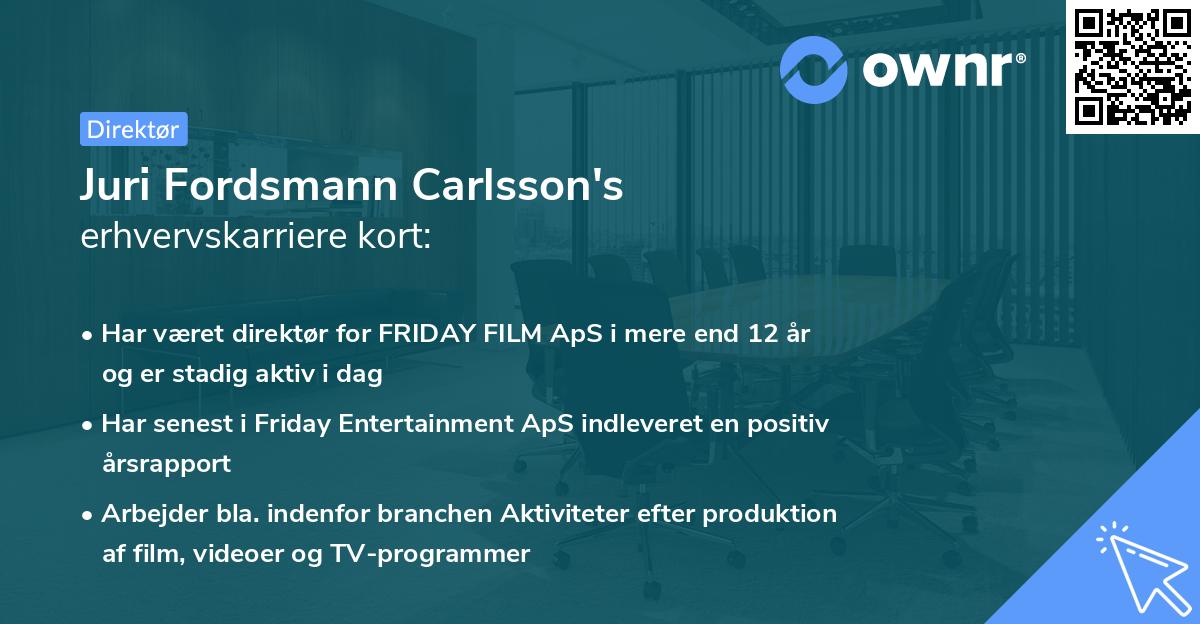 ownr®

Direktør

Juri Fordsmann Carlsson's
erhvervskarriere kort:

• Har været direktør for FRIDAY FILM ApS i mere end 12 år og er stadig aktiv i dag

• Har senest i Friday Entertainment ApS indleveret en positiv årsrapport

• Arbejder bla. indenfor branchen Aktiviteter efter produktion af film, videoer og TV-programmer